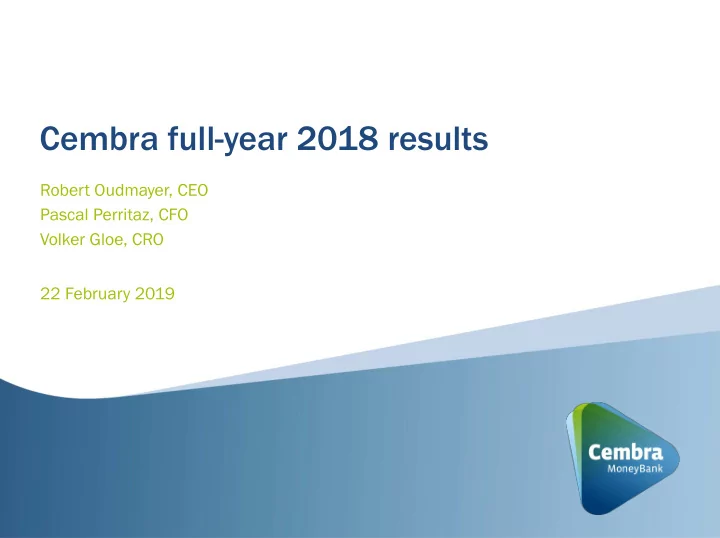 Cembra full-year 2018 results

Robert Oudmayer, CEO
Pascal Perritaz, CFO
Volker Gloe, CRO

22 February 2019

Cembra
MoneyBank